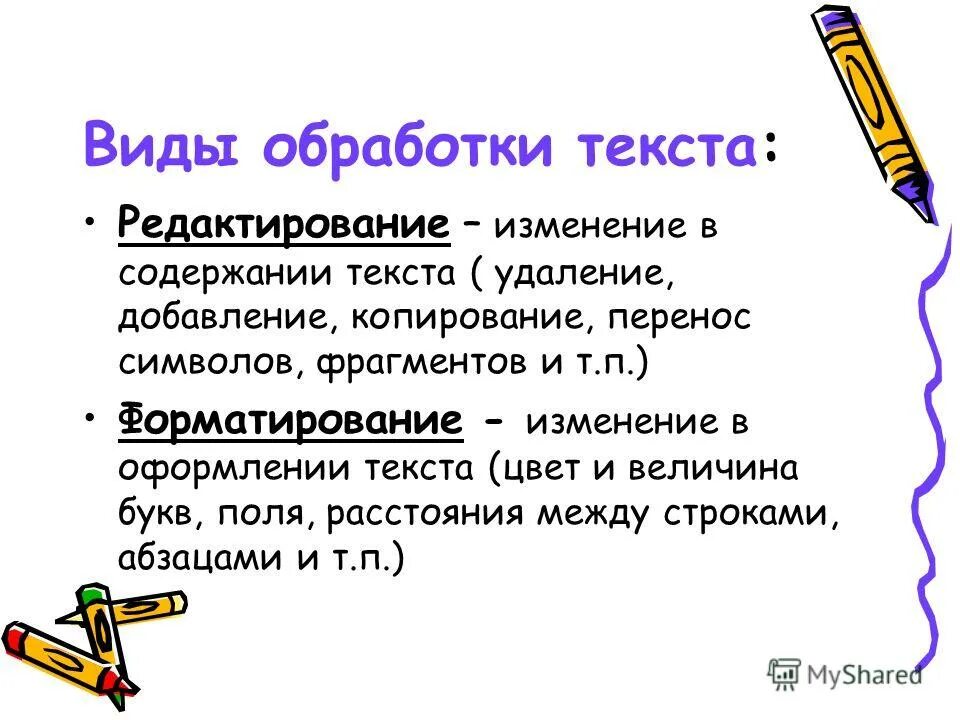 Виды обработки текста:

• Редактирование – изменение в содержании текста ( удаление, добавление, копирование, перенос символов, фрагментов и т.п.)

• Форматирование - изменение в оформлении текста (цвет и величина букв, поля, расстояния между строками, абзацами и т.п.)

MyShared